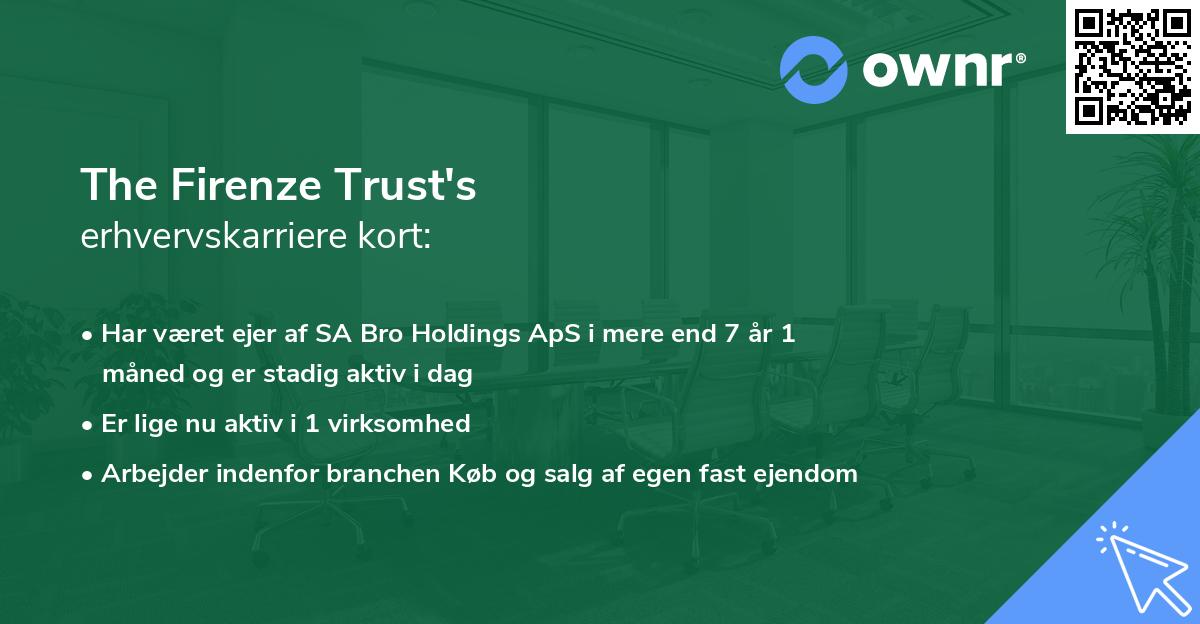 ownr®

The Firenze Trust's
erhvervskarriere kort:

• Har været ejer af SA Bro Holdings ApS i mere end 7 år 1 måned og er stadig aktiv i dag
• Er lige nu aktiv i 1 virksomhed
• Arbejder indenfor branchen Køb og salg af egen fast ejendom